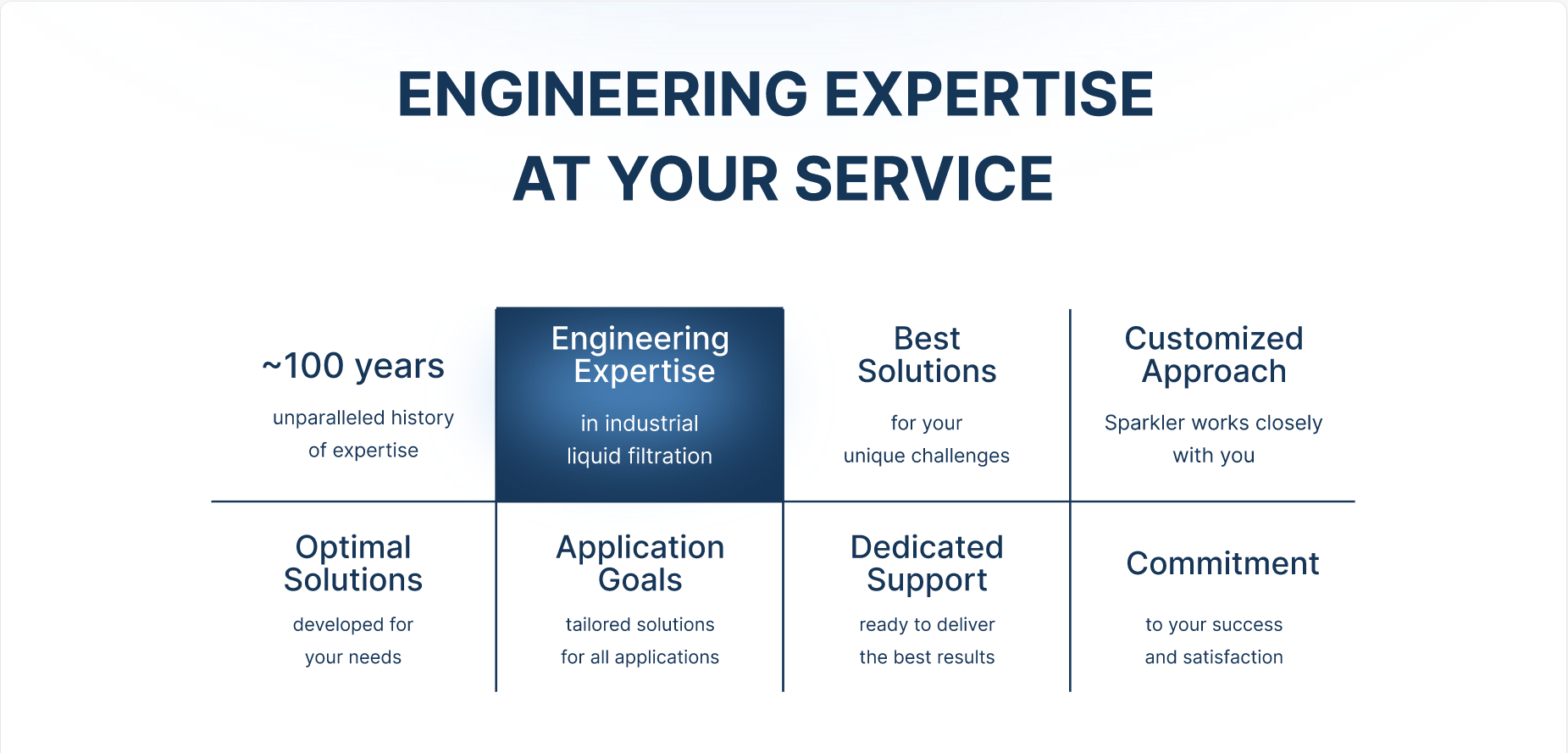 ENGINEERING EXPERTISE AT YOUR SERVICE

~100 years

unparalleled history of expertise

Engineering Expertise

in industrial liquid filtration

Best Solutions

for your unique challenges

Customized Approach

Sparkler works closely with you

Optimal Solutions

developed for your needs

Application Goals

tailored solutions for all applications

Dedicated Support

ready to deliver the best results

Commitment

to your success and satisfaction